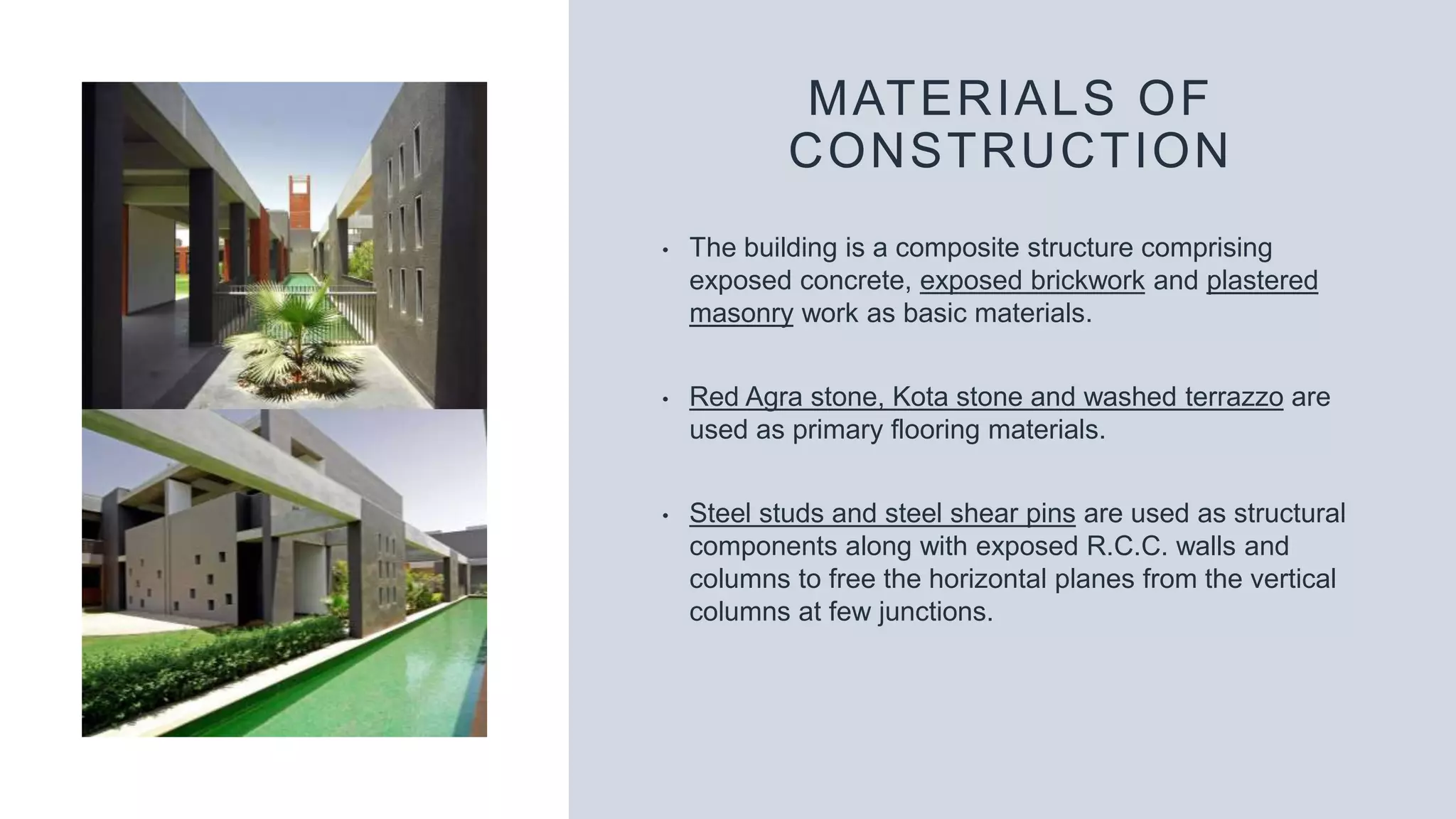 MATERIALS OF CONSTRUCTION

• The building is a composite structure comprising exposed concrete, exposed brickwork and plastered masonry work as basic materials.

• Red Agra stone, Kota stone and washed terrazzo are used as primary flooring materials.

• Steel studs and steel shear pins are used as structural components along with exposed R.C.C. walls and columns to free the horizontal planes from the vertical columns at few junctions.